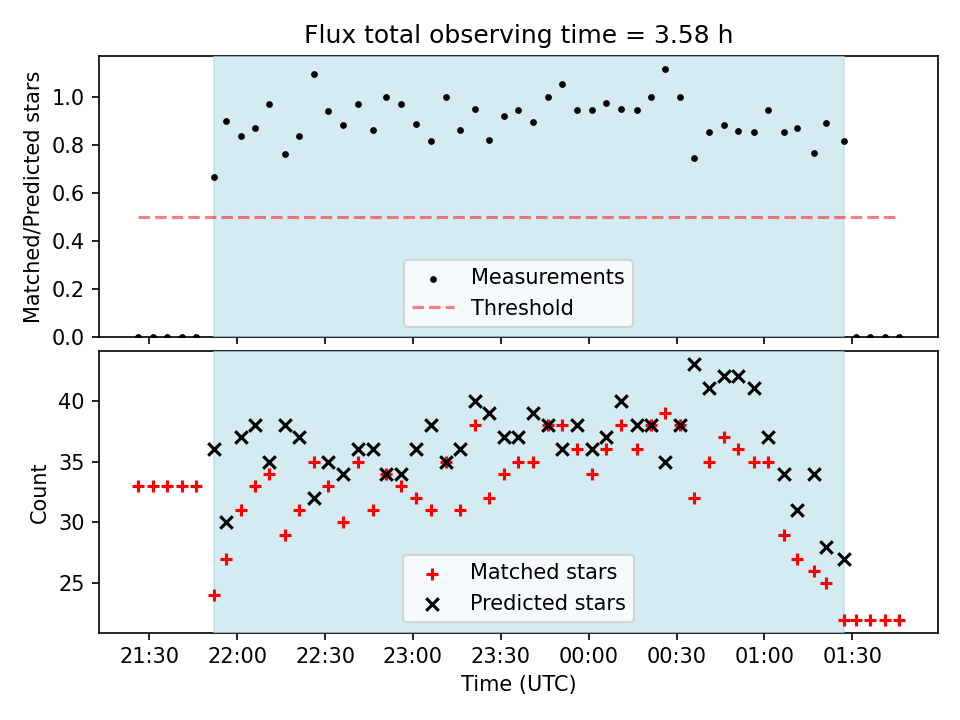 Flux total observing time = 3.58 h

Matched/Predicted stars

1.0
0.8
0.6
0.4
0.2
0.0

Measurements
Threshold

Count

40
35
30
25

Matched stars
Predicted stars

21:30
22:00
22:30
23:00
23:30
00:00
00:30
01:00
01:30

Time (UTC)